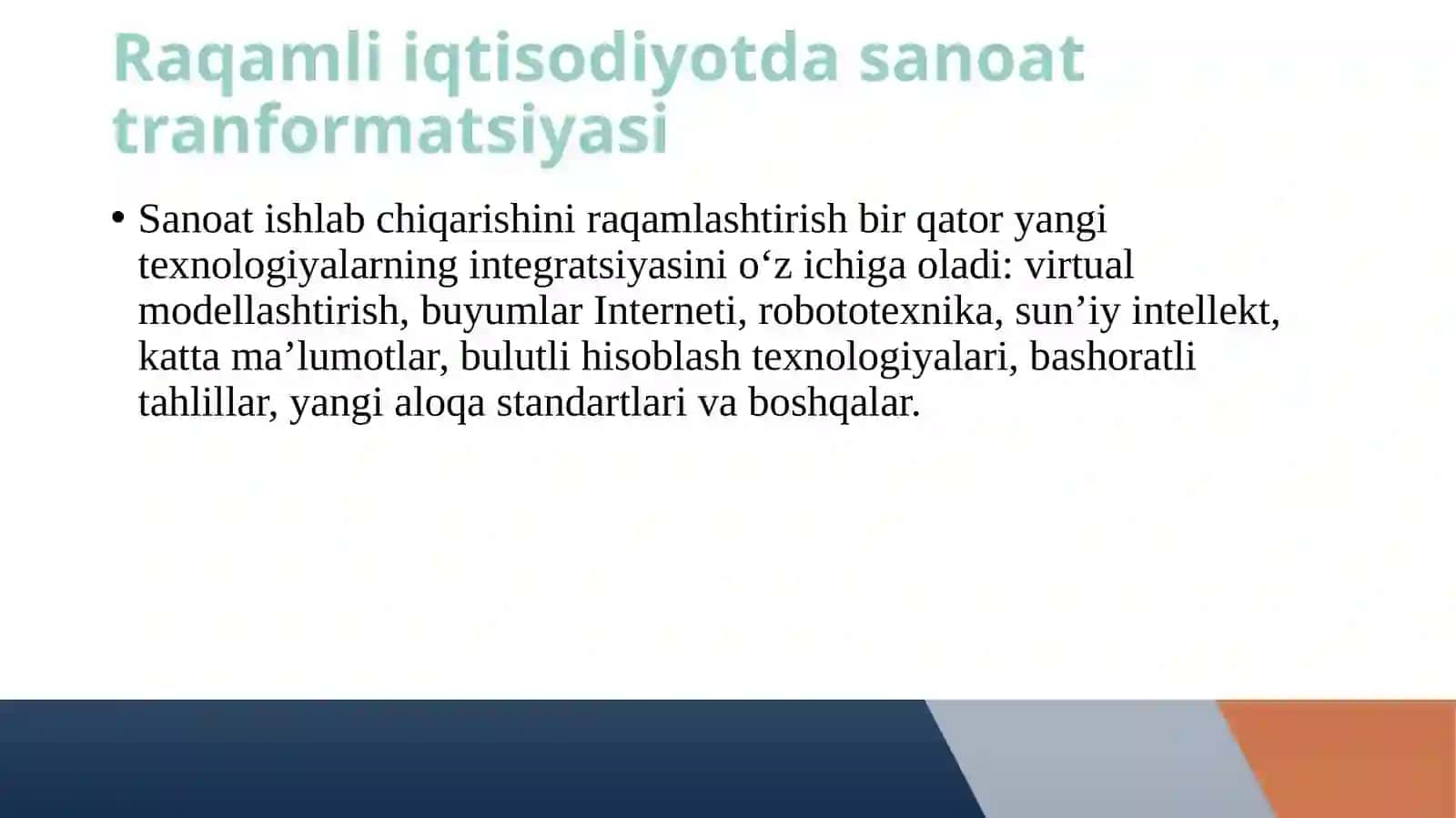 Raqamli iqtisodiyotda sanoat tranformatsiyasi

• Sanoat ishlab chiqarishini raqamlashtirish bir qator yangi texnologiyalarning integratsiyasini o‘z ichiga oladi: virtual modellashtirish, buyumlar Interneti, robototexnika, sun’iy intellekt, katta ma’lumotlar, bulutli hisoblash texnologiyalari, bashoratli tahlillar, yangi aloqa standartlari va boshqalar.